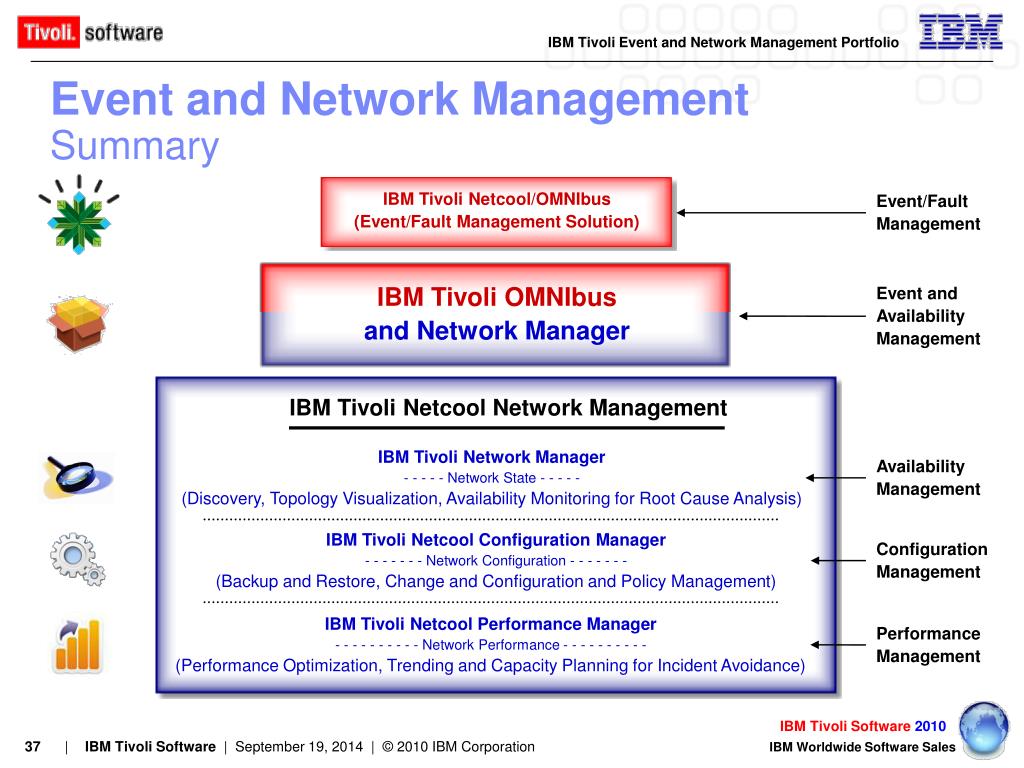 Tivoli. software

IBM Tivoli Event and Network Management Portfolio

IBM

Event and Network Management
Summary

IBM Tivoli Netcool/OMNIbus
(Event/Fault Management Solution)

Event/Fault Management

IBM Tivoli OMNIbus
and Network Manager

Event and Availability Management

IBM Tivoli Netcool Network Management

IBM Tivoli Network Manager
- - - - - Network State - - - - -
(Discovery, Topology Visualization, Availability Monitoring for Root Cause Analysis)

Availability Management

IBM Tivoli Netcool Configuration Manager
- - - - - - - Network Configuration - - - - - - -
(Backup and Restore, Change and Configuration and Policy Management)

Configuration Management

IBM Tivoli Netcool Performance Manager
- - - - - - - - - - Network Performance - - - - - - - - - -
(Performance Optimization, Trending and Capacity Planning for Incident Avoidance)

Performance Management

IBM Tivoli Software 2010
IBM Worldwide Software Sales

37 | IBM Tivoli Software | September 19, 2014 | © 2010 IBM Corporation